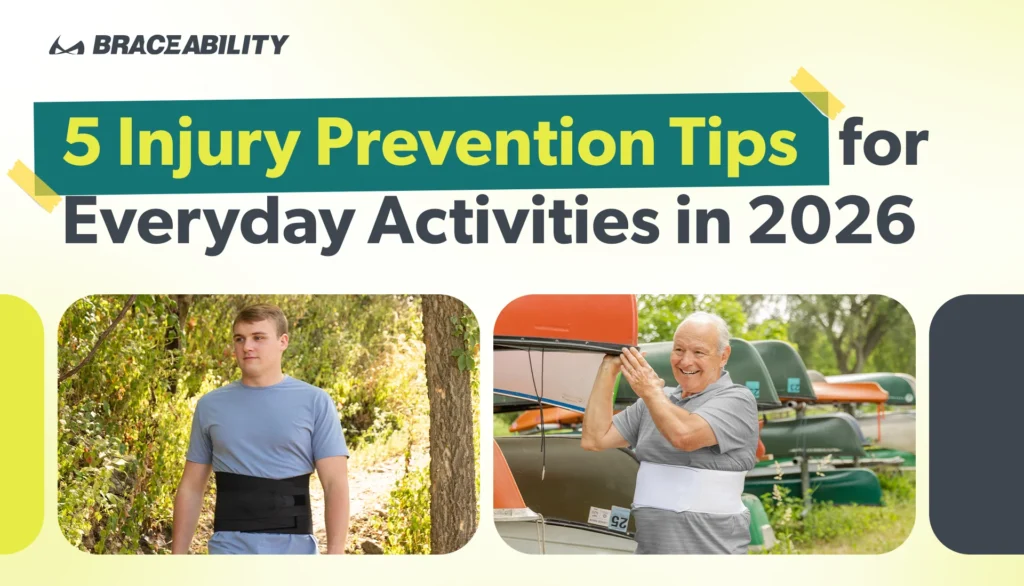 BRACEABILITY

5 Injury Prevention Tips for Everyday Activities in 2026

25